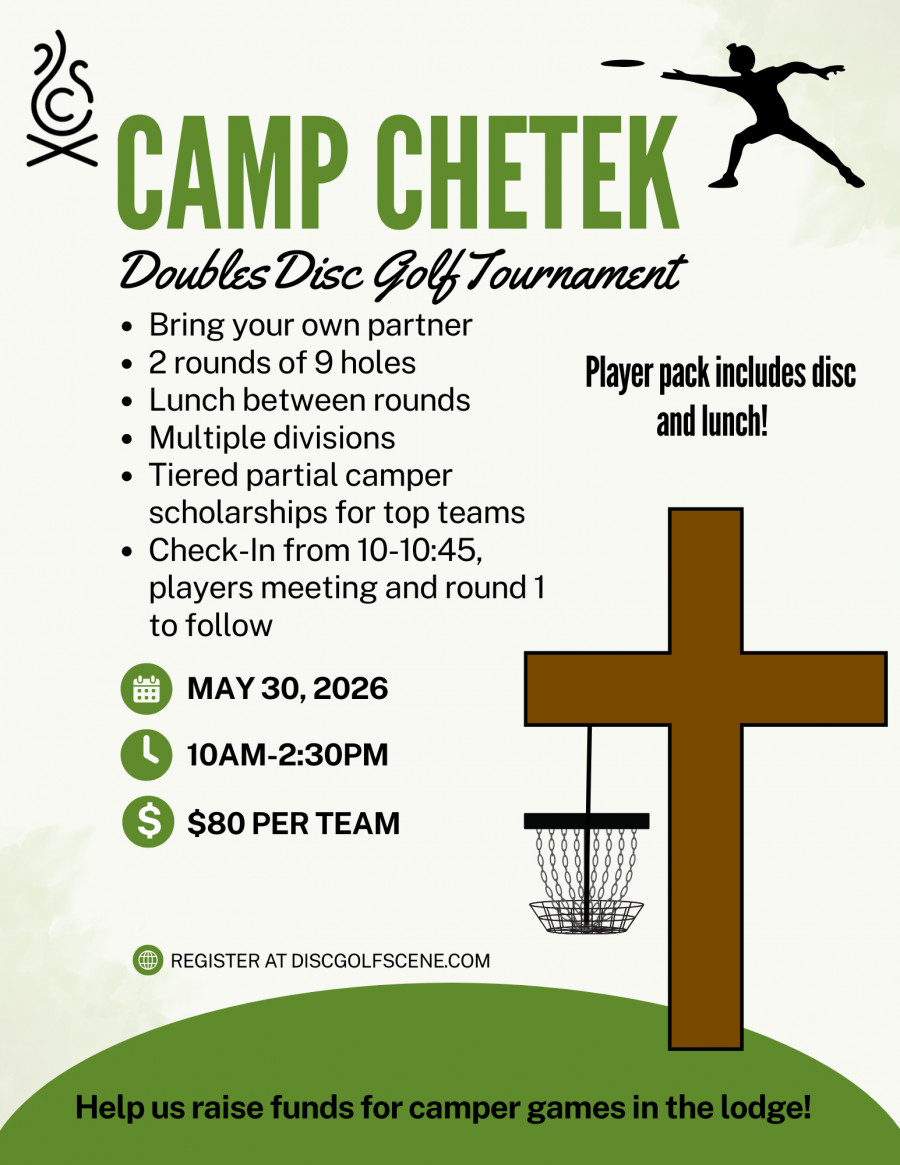 CAMP CHETEK

Doubles Disc Golf Tournament

- Bring your own partner
- 2 rounds of 9 holes
- Lunch between rounds
- Multiple divisions
- Tiered partial camper scholarships for top teams
- Check-In from 10-10:45, players meeting and round 1 to follow

Player pack includes disc and lunch!

MAY 30, 2026

10AM-2:30PM

$80 PER TEAM

REGISTER AT DISCGOLFSCENE.COM

Help us raise funds for camper games in the lodge!